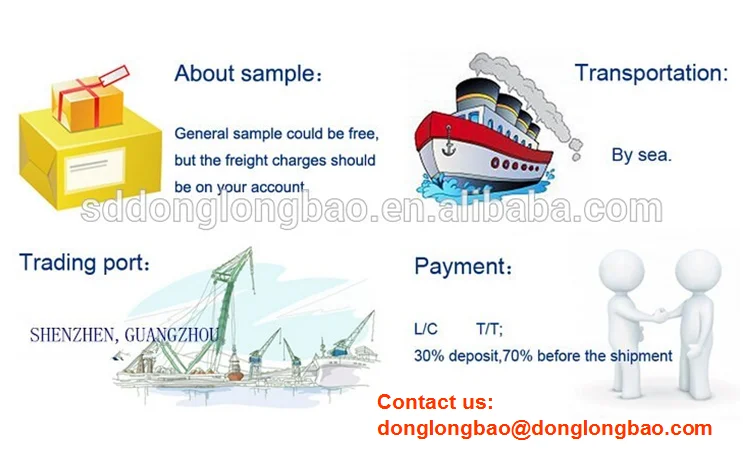 About sample：

General sample could be free, but the freight charges should be on your account

Transportation:

By sea.

sddonglongbao.en.alibaba.com

Trading port：

SHENZHEN, GUANGZHOU

Payment：

L/C T/T;

30% deposit,70% before the shipment

Contact us:
donglongbao@donglongbao.com